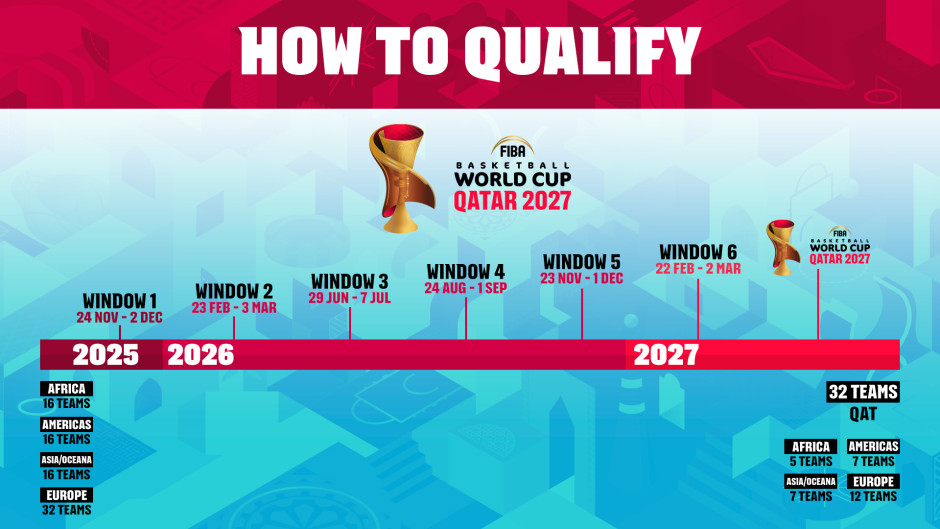 HOW TO QUALIFY

FIBA
BASKETBALL
WORLD CUP
QATAR 2027

WINDOW 1
24 NOV - 2 DEC

WINDOW 2
23 FEB - 3 MAR

WINDOW 3
29 JUN - 7 JUL

WINDOW 4
24 AUG - 1 SEP

WINDOW 5
23 NOV - 1 DEC

WINDOW 6
22 FEB - 2 MAR

FIBA
BASKETBALL
WORLD CUP
QATAR 2027

2025 2026 2027

AFRICA
16 TEAMS

AMERICAS
16 TEAMS

ASIA/OCEANA
16 TEAMS

EUROPE
32 TEAMS

32 TEAMS
QAT

AFRICA
5 TEAMS

AMERICAS
7 TEAMS

ASIA/OCEANA
7 TEAMS

EUROPE
12 TEAMS